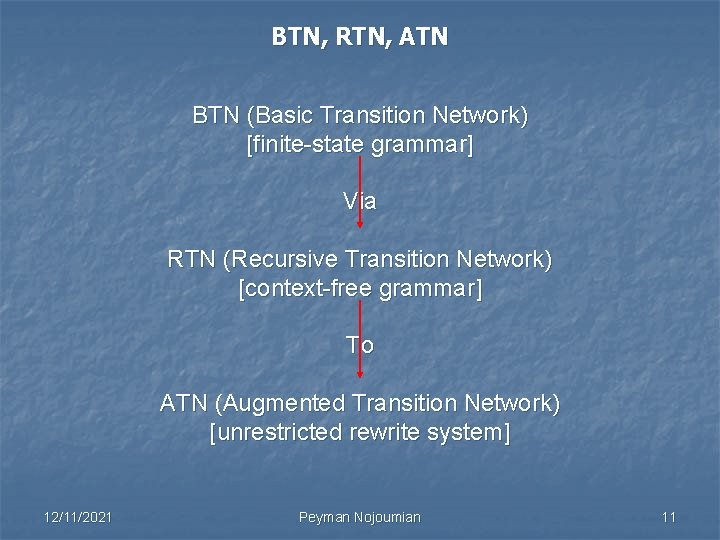 BTN, RTN, ATN

BTN (Basic Transition Network)
[finite-state grammar]

Via

RTN (Recursive Transition Network)
[context-free grammar]

To

ATN (Augmented Transition Network)
[unrestricted rewrite system]

12/11/2021

Peyman Nojoumian

11